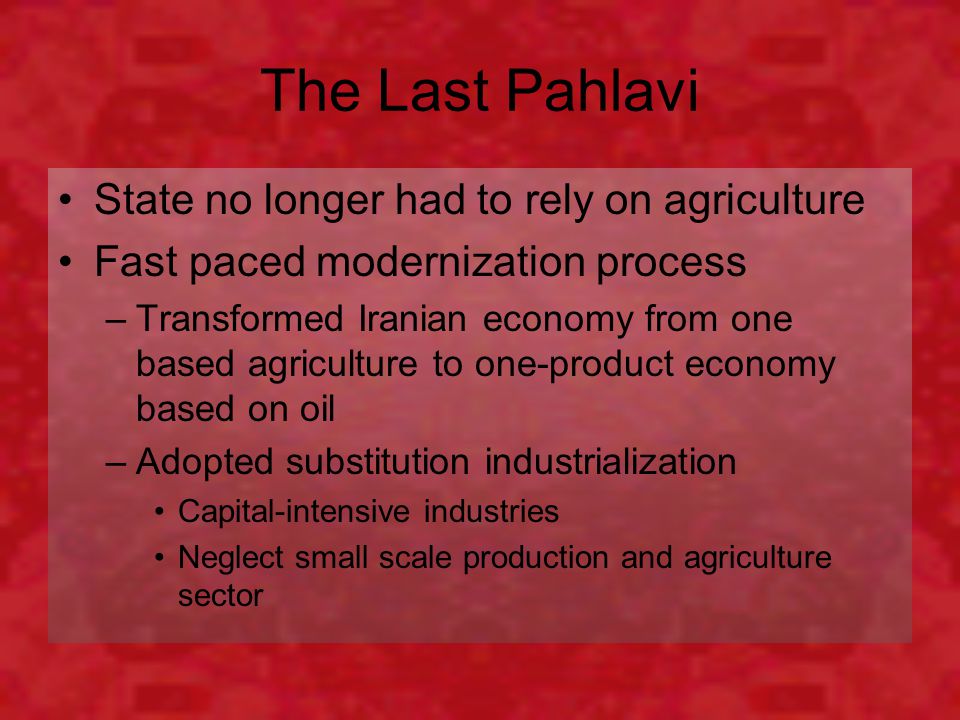 The Last Pahlavi

• State no longer had to rely on agriculture
• Fast paced modernization process
– Transformed Iranian economy from one based agriculture to one-product economy based on oil
– Adopted substitution industrialization
• Capital-intensive industries
• Neglect small scale production and agriculture sector